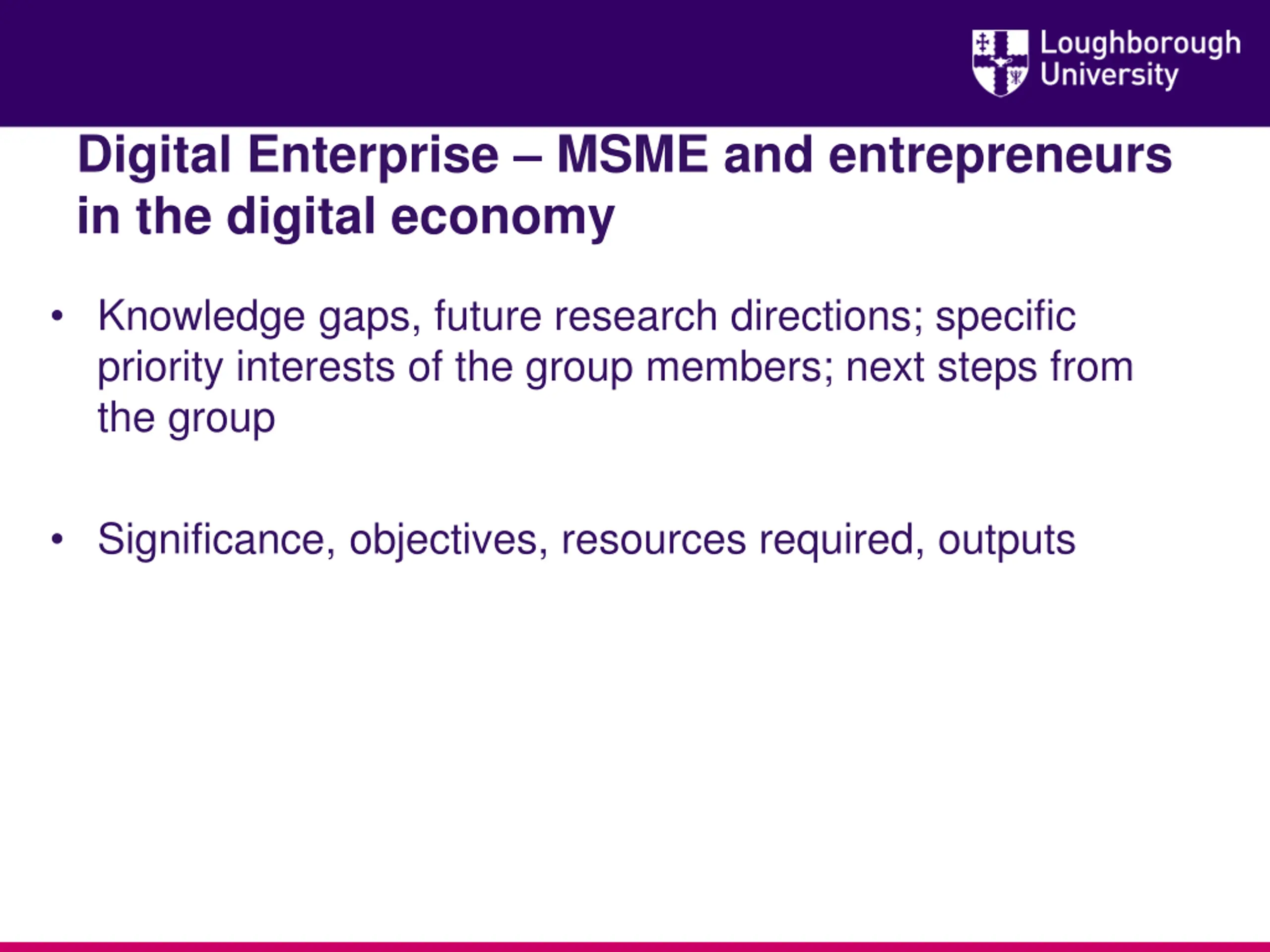 Loughborough University

Digital Enterprise – MSME and entrepreneurs in the digital economy

• Knowledge gaps, future research directions; specific priority interests of the group members; next steps from the group

• Significance, objectives, resources required, outputs